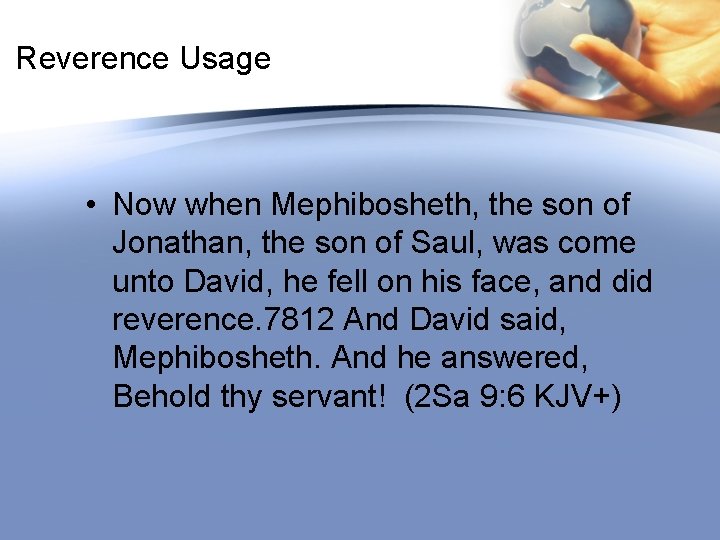 Reverence Usage

• Now when Mephibosheth, the son of Jonathan, the son of Saul, was come unto David, he fell on his face, and did reverence.7812 And David said, Mephibosheth. And he answered, Behold thy servant!  (2Sa 9:6 KJV+)